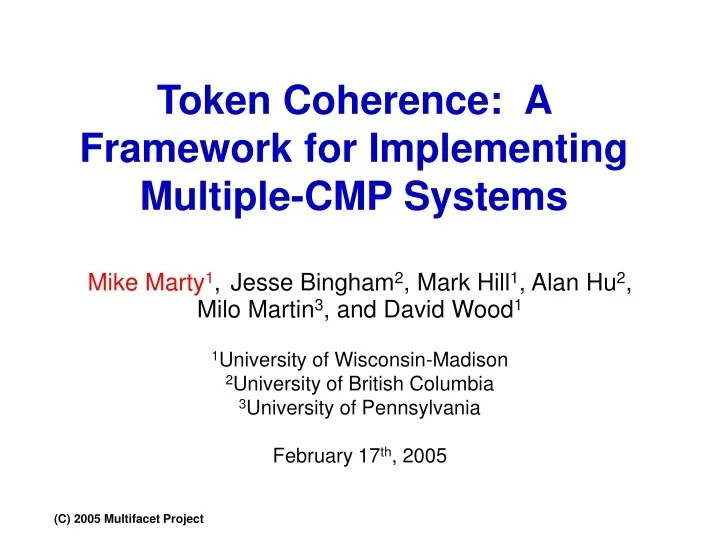 Token Coherence: A Framework for Implementing Multiple-CMP Systems

Mike Marty$^1$, Jesse Bingham$^2$, Mark Hill$^1$, Alan Hu$^2$, Milo Martin$^3$, and David Wood$^1$

$^1$University of Wisconsin-Madison
$^2$University of British Columbia
$^3$University of Pennsylvania

February 17$^{th}$, 2005

(C) 2005 Multifacet Project